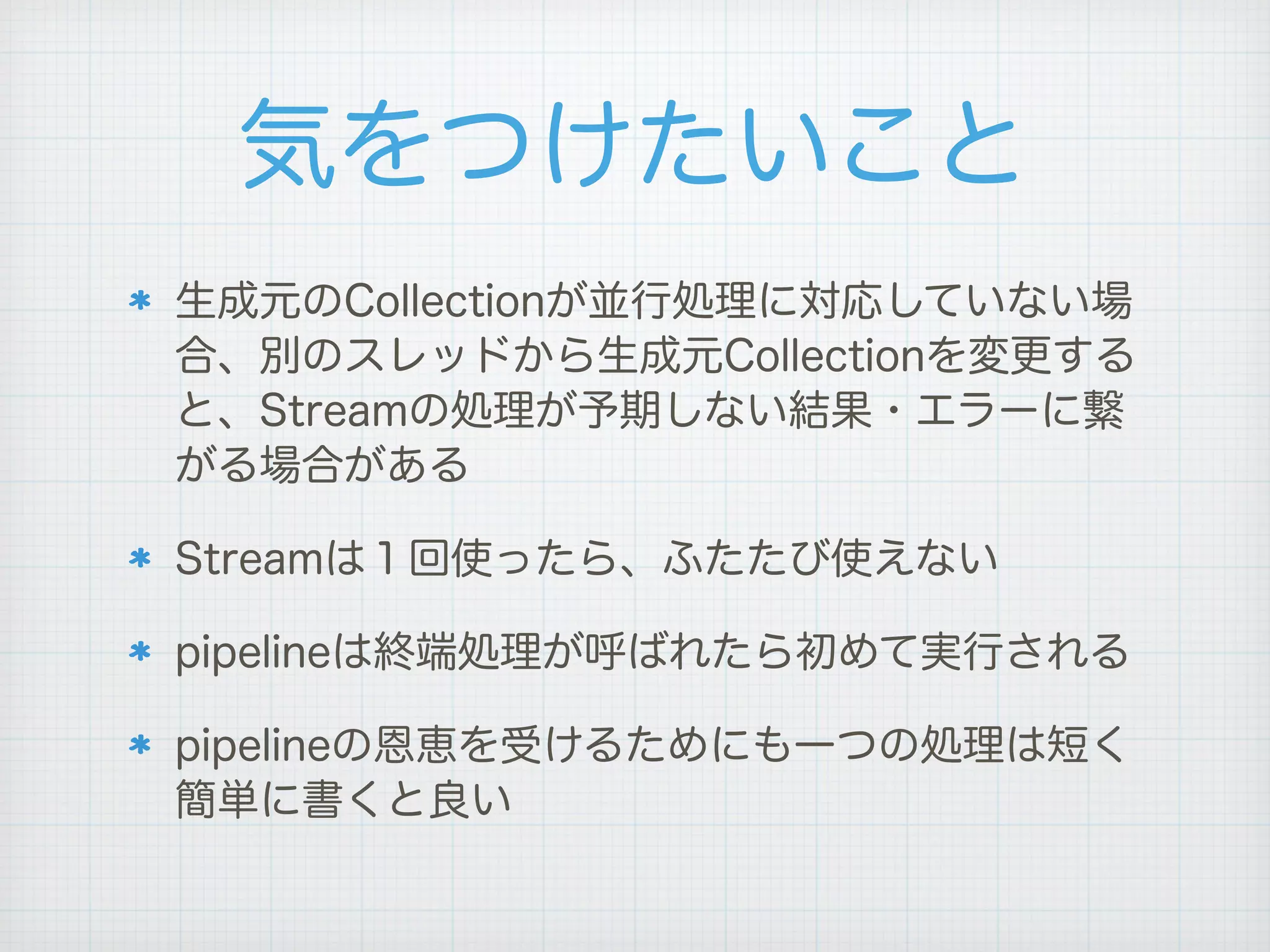 気をつけたいこと

* 生成元のCollectionが並行処理に対応していない場合、別のスレッドから生成元Collectionを変更すると、Streamの処理が予期しない結果・エラーに繋がる場合がある

* Streamは１回使ったら、ふたたび使えない

* pipelineは終端処理が呼ばれたら初めて実行される

* pipelineの恩恵を受けるためにも一つの処理は短く簡単に書くと良い